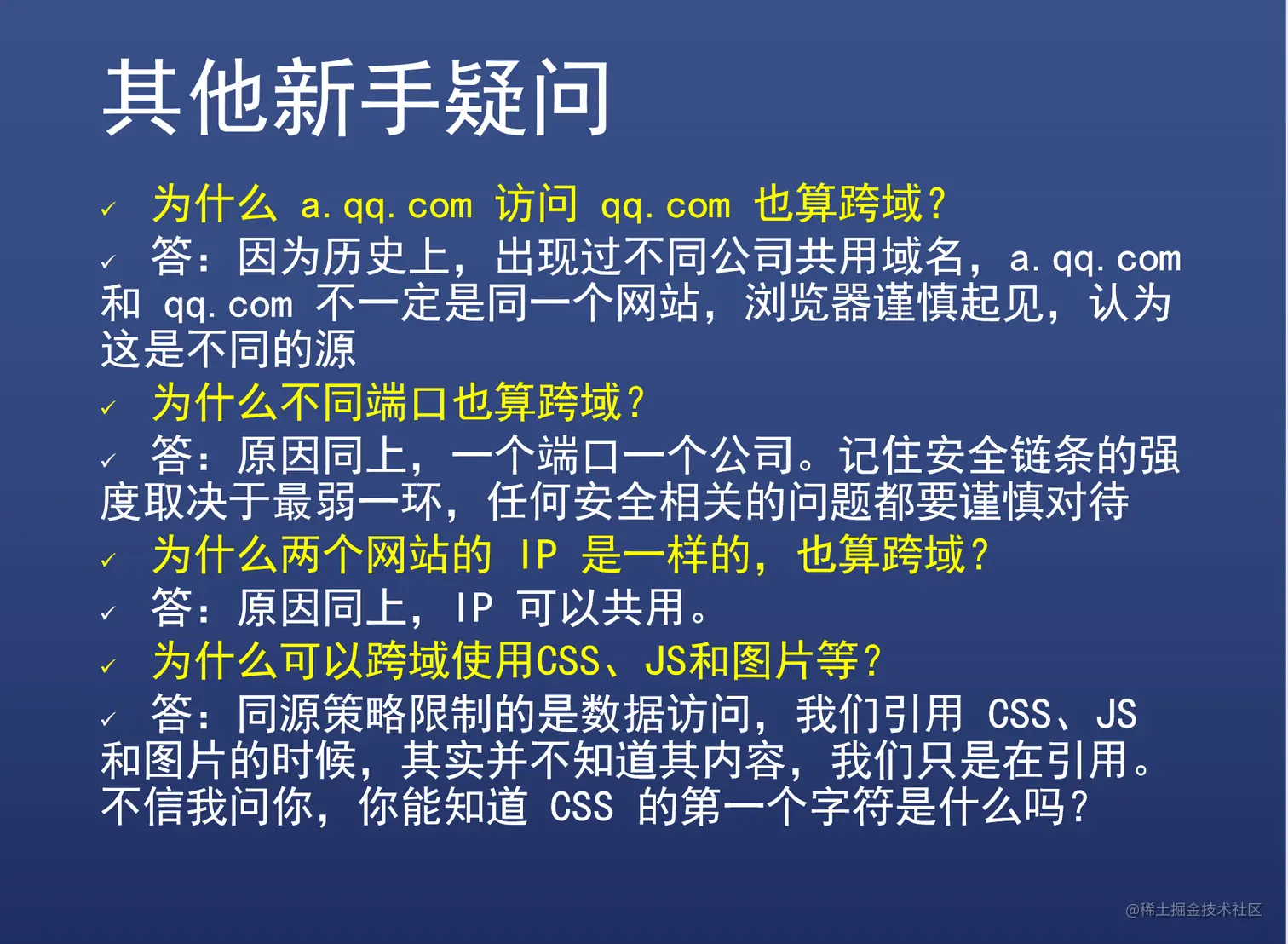 其他新手疑问

✓ 为什么 a.qq.com 访问 qq.com 也算跨域？

✓ 答：因为历史上，出现过不同公司共用域名，a.qq.com 和 qq.com 不一定是同一个网站，浏览器谨慎起见，认为这是不同的源

✓ 为什么不同端口也算跨域？

✓ 答：原因同上，一个端口一个公司。记住安全链条的强度取决于最弱一环，任何安全相关的问题都要谨慎对待

✓ 为什么两个网站的 IP 是一样的，也算跨域？

✓ 答：原因同上，IP 可以共用。

✓ 为什么可以跨域使用CSS、JS和图片等？

✓ 答：同源策略限制的是数据访问，我们引用 CSS、JS 和图片的时候，其实并不知道其内容，我们只是在引用。不信我问你，你能知道 CSS 的第一个字符是什么吗？

@稀土掘金技术社区